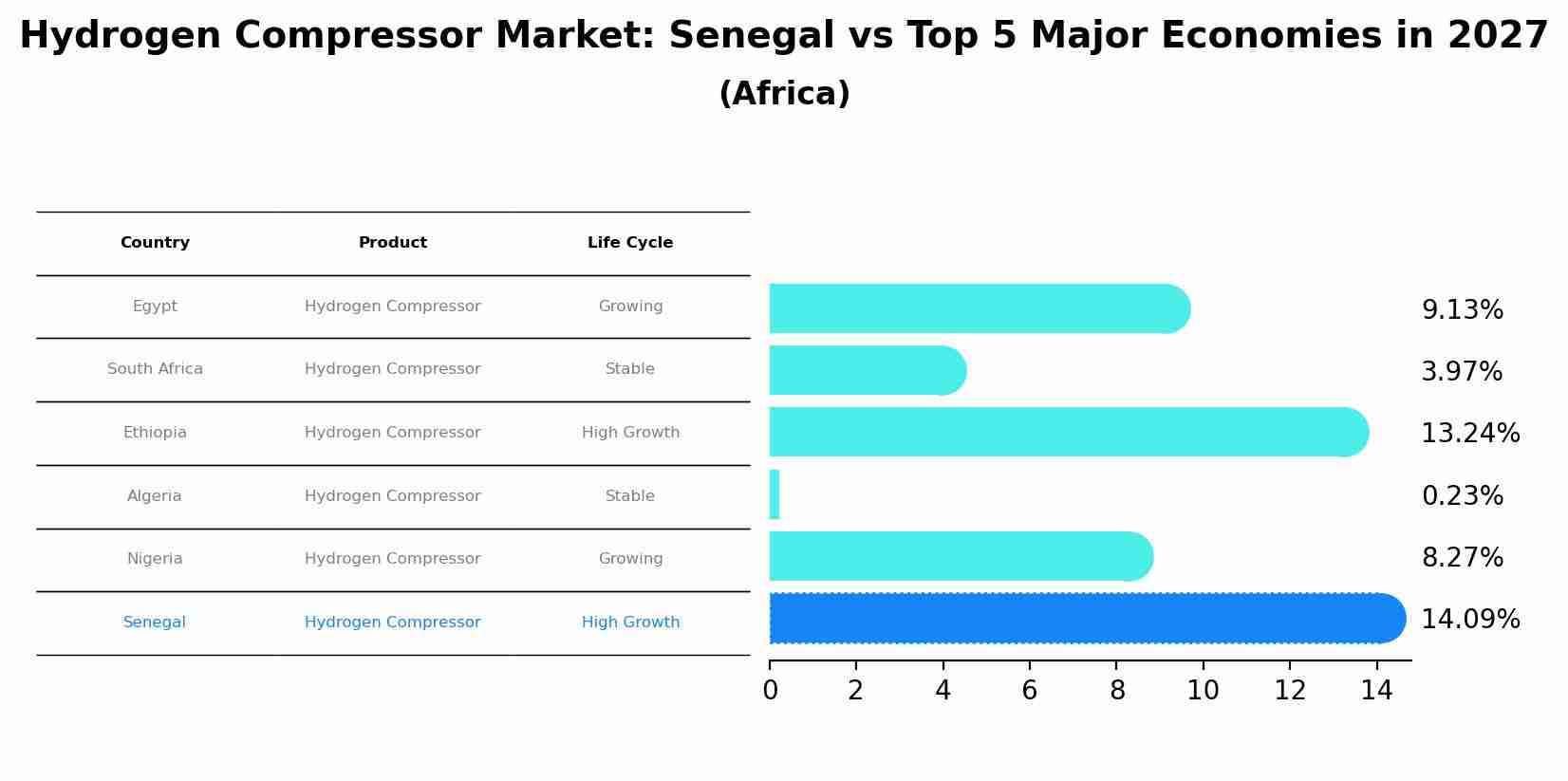 Hydrogen Compressor Market: Senegal vs Top 5 Major Economies in 2027
(Africa)

| Country | Product | Life Cycle |
|---|---|---|
| Egypt | Hydrogen Compressor | Growing |
| South Africa | Hydrogen Compressor | Stable |
| Ethiopia | Hydrogen Compressor | High Growth |
| Algeria | Hydrogen Compressor | Stable |
| Nigeria | Hydrogen Compressor | Growing |
| Senegal | Hydrogen Compressor | High Growth |

9.13%
3.97%
13.24%
0.23%
8.27%
14.09%

0 2 4 6 8 10 12 14